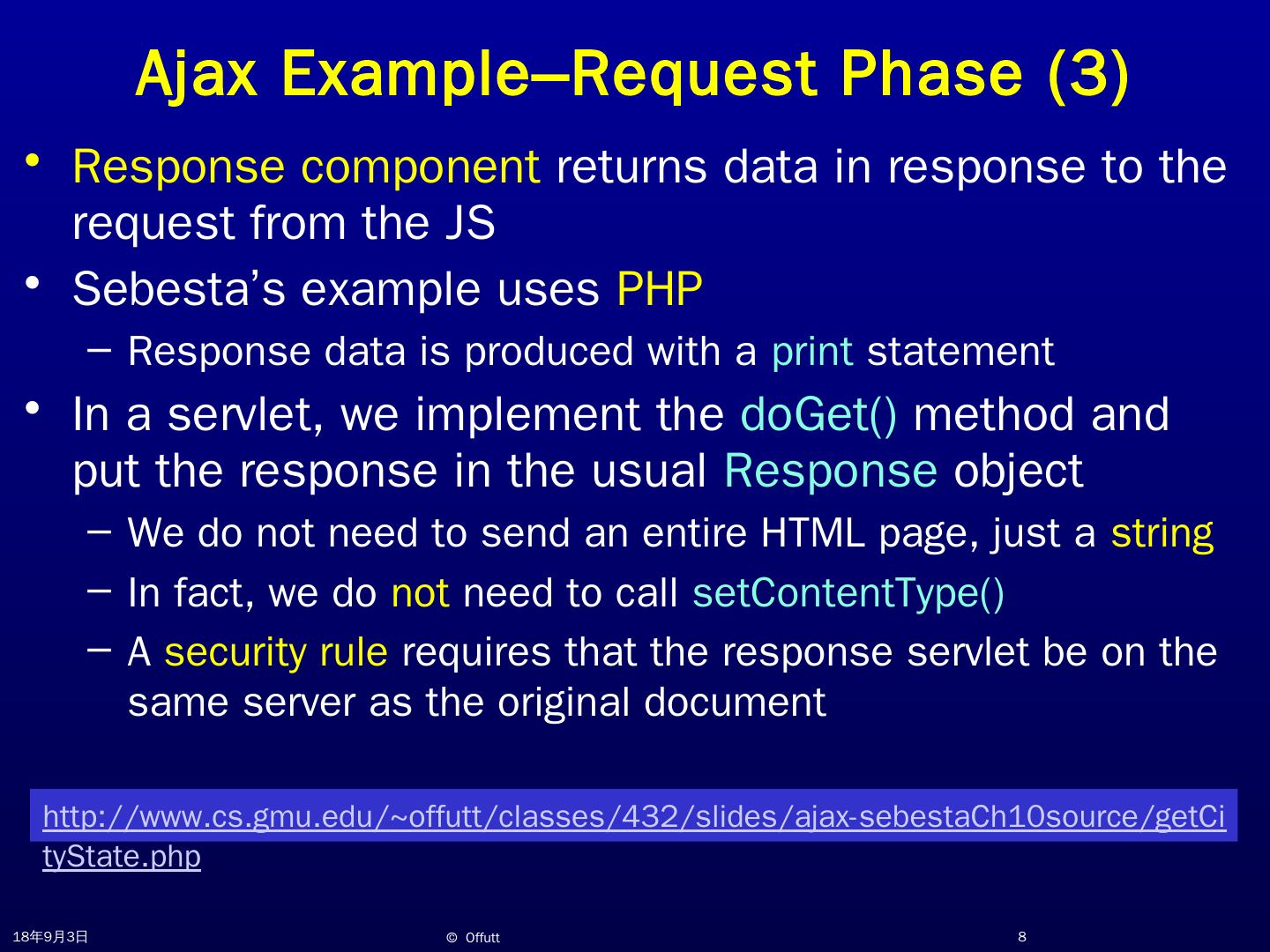 Ajax Example—Request Phase (3)

• Response component returns data in response to the request from the JS
• Sebesta's example uses PHP
  – Response data is produced with a print statement
• In a servlet, we implement the doGet() method and put the response in the usual Response object
  – We do not need to send an entire HTML page, just a string
  – In fact, we do not need to call setContentType()
  – A security rule requires that the response servlet be on the same server as the original document

http://www.cs.gmu.edu/~offutt/classes/432/slides/ajax-sebestaCh10source/getCityState.php

18年9月3日

© Offutt

8